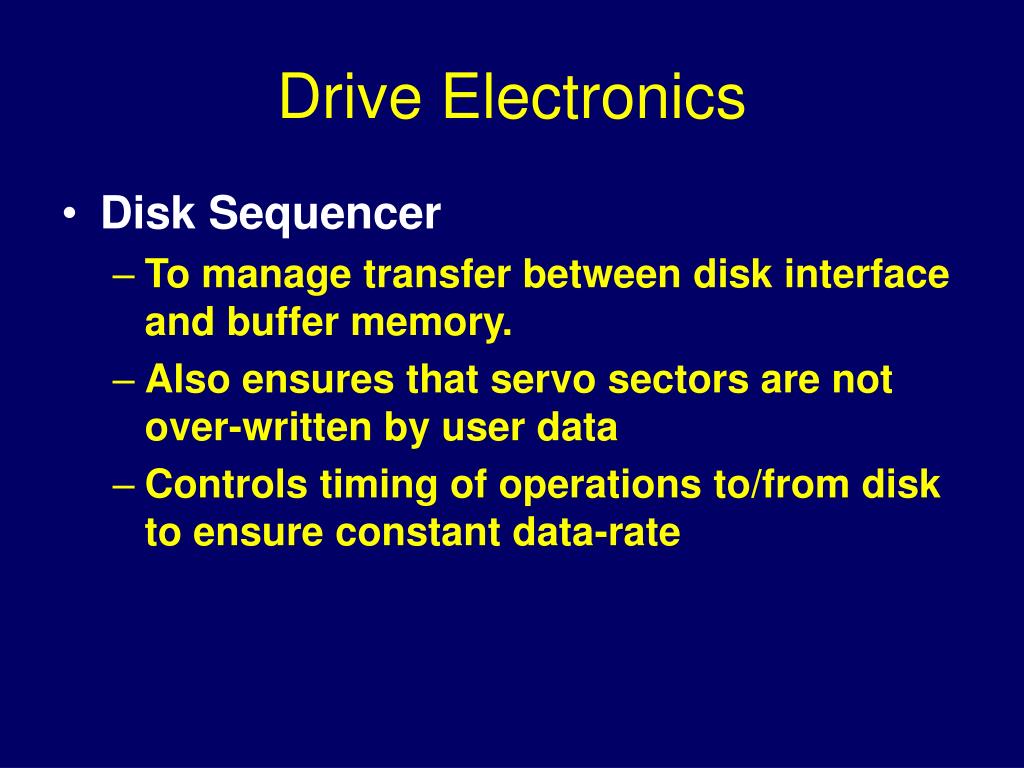 Drive Electronics

• Disk Sequencer
– To manage transfer between disk interface and buffer memory.
– Also ensures that servo sectors are not over-written by user data
– Controls timing of operations to/from disk to ensure constant data-rate